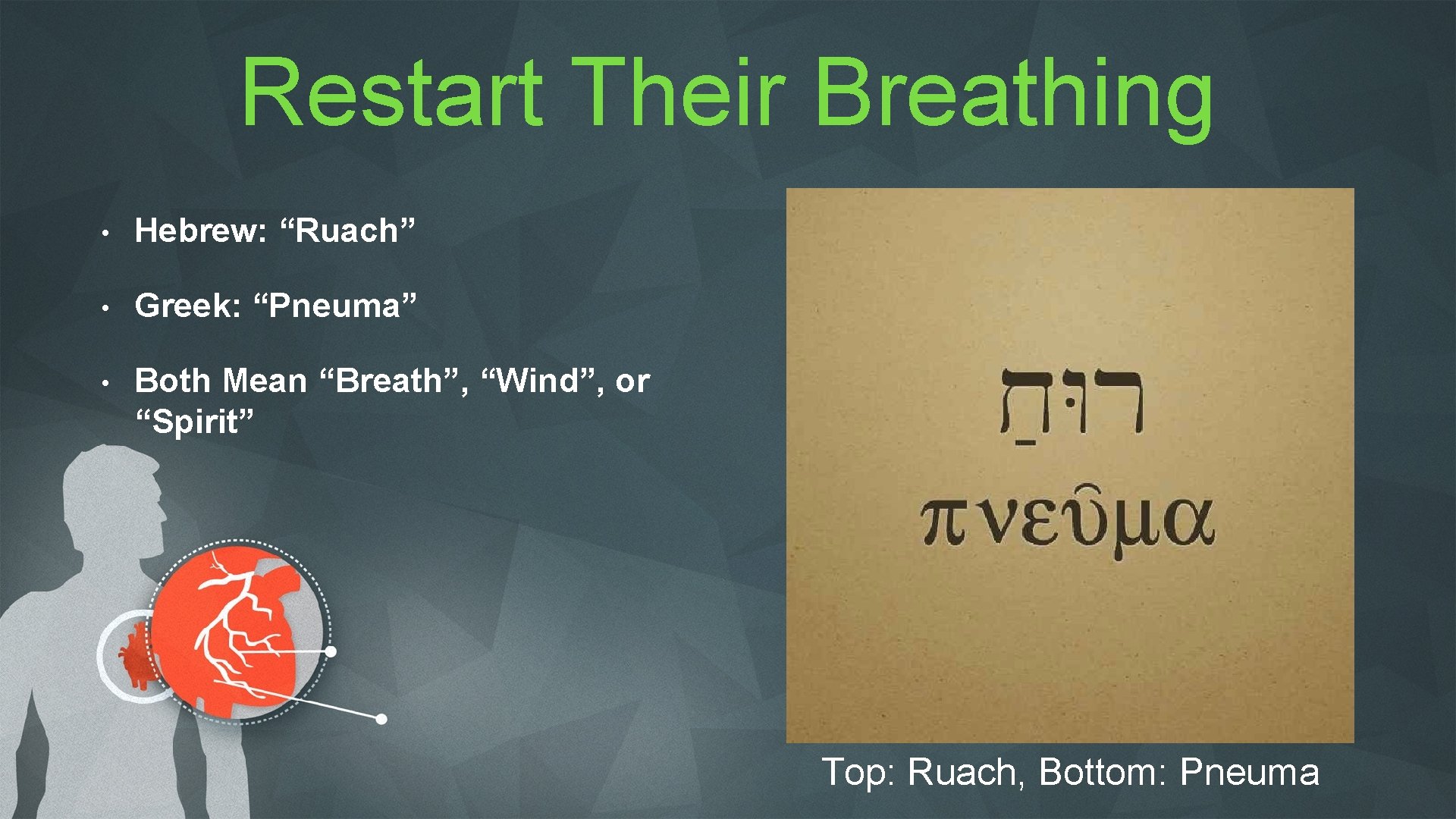 Restart Their Breathing

• Hebrew: “Ruach”

• Greek: “Pneuma”

• Both Mean “Breath”, “Wind”, or “Spirit”

רוּחַ

πνεῦμα

Top: Ruach, Bottom: Pneuma